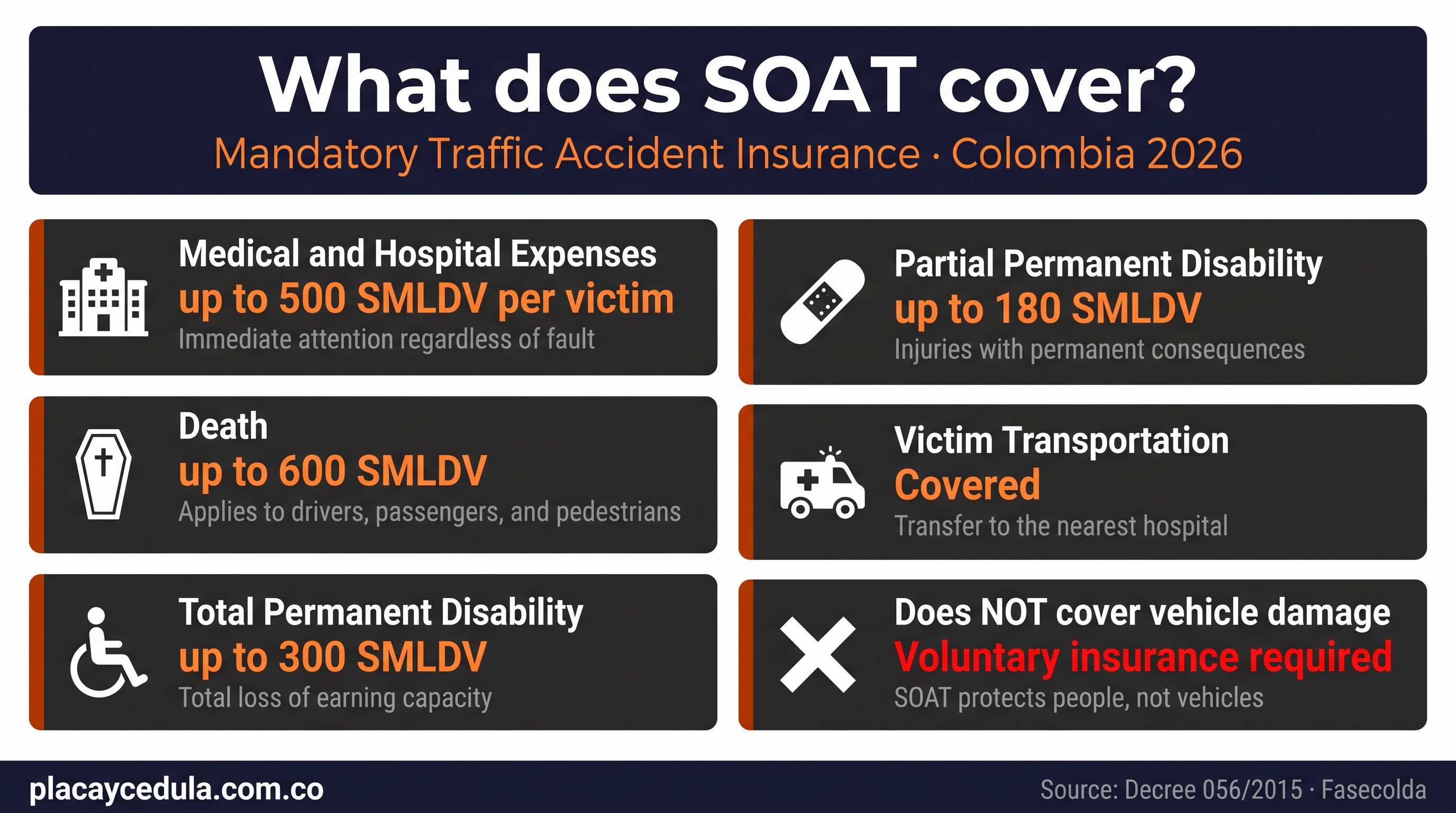 What does SOAT cover?
Mandatory Traffic Accident Insurance · Colombia 2026

Medical and Hospital Expenses
up to 500 SMLDV per victim
Immediate attention regardless of fault

Death
up to 600 SMLDV
Applies to drivers, passengers, and pedestrians

Total Permanent Disability
up to 300 SMLDV
Total loss of earning capacity

Partial Permanent Disability
up to 180 SMLDV
Injuries with permanent consequences

Victim Transportation
Covered
Transfer to the nearest hospital

Does NOT cover vehicle damage
Voluntary insurance required
SOAT protects people, not vehicles

placaycedula.com.co

Source: Decree 056/2015 · Fasecolda